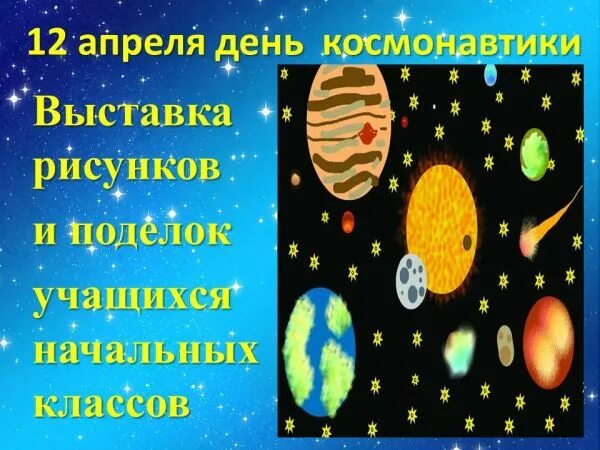 12 апреля день космонавтики

Выставка рисунков и поделок учащихся начальных классов